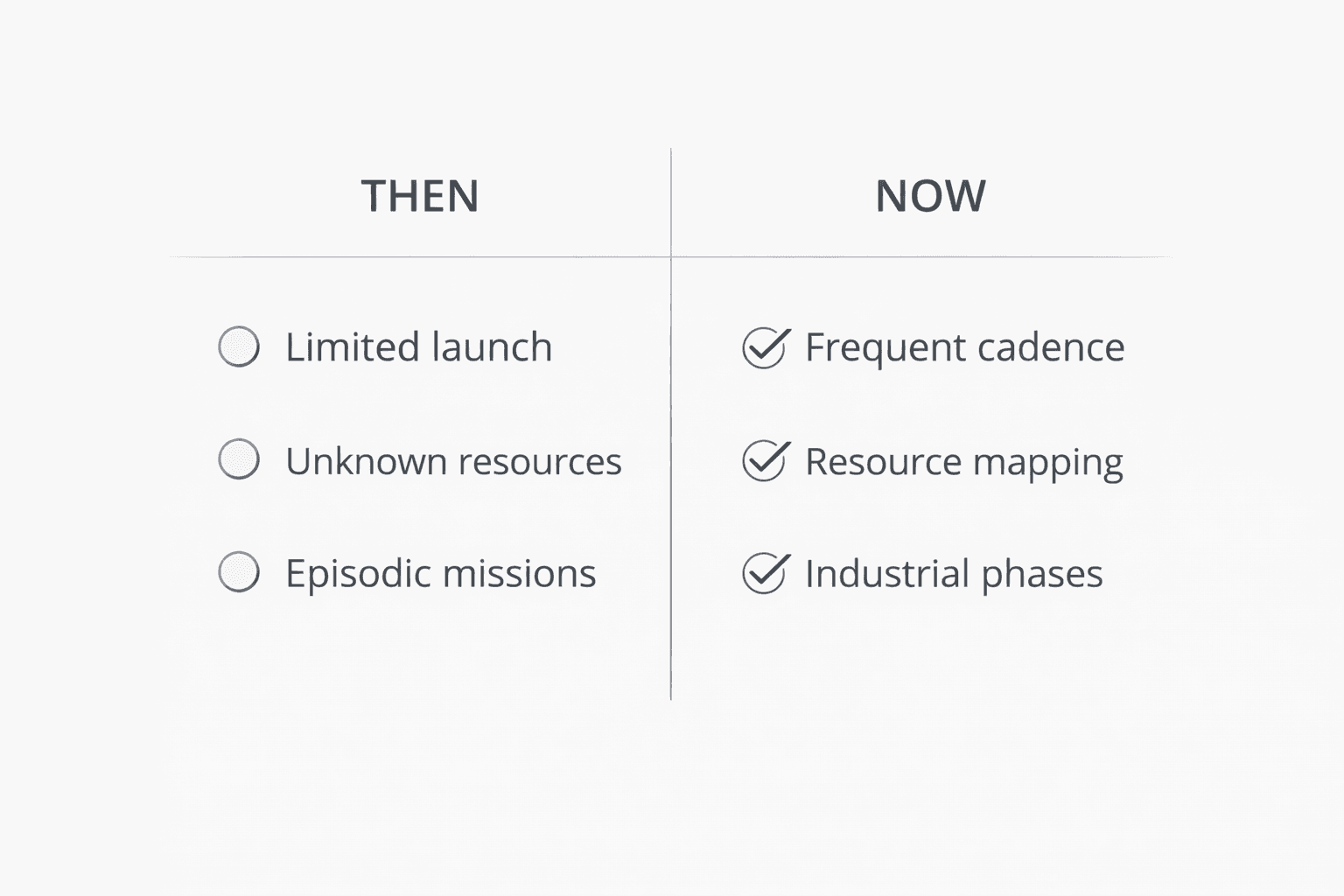 | THEN | NOW |
|---|---|
| Limited launch | Frequent cadence |
| Unknown resources | Resource mapping |
| Episodic missions | Industrial phases |